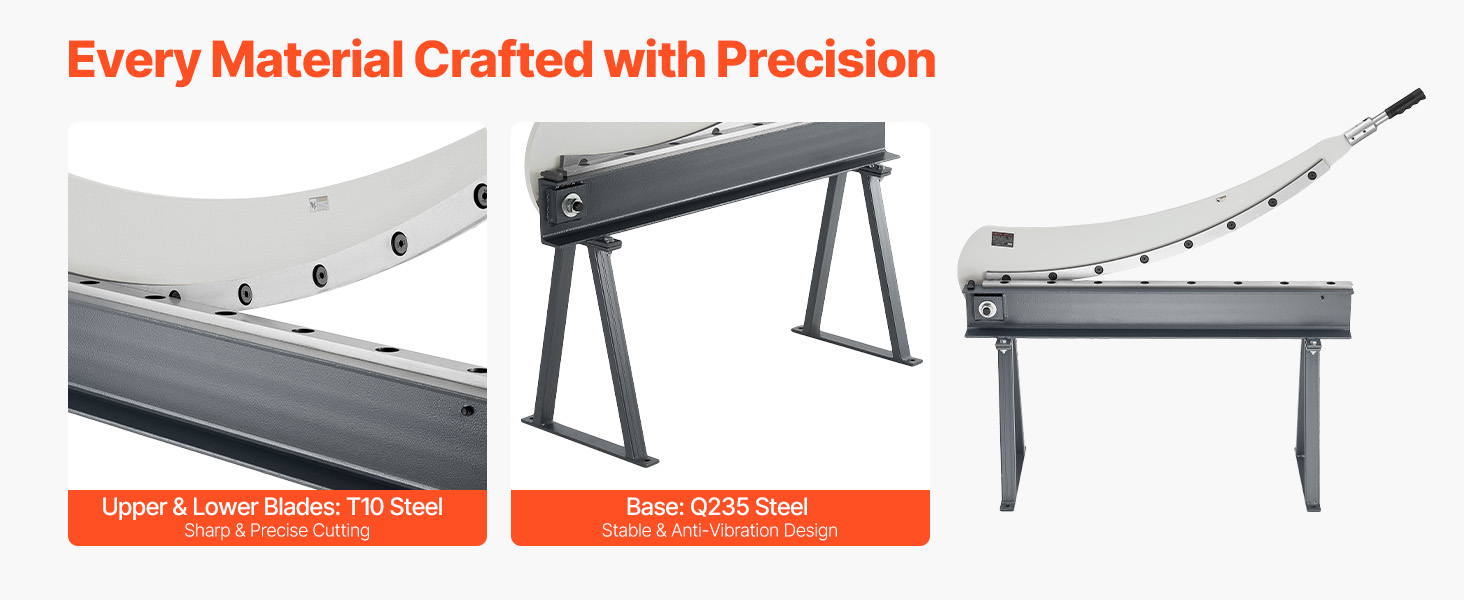 Every Material Crafted with Precision

Upper & Lower Blades: T10 Steel
Sharp & Precise Cutting

Base: Q235 Steel
Stable & Anti-Vibration Design